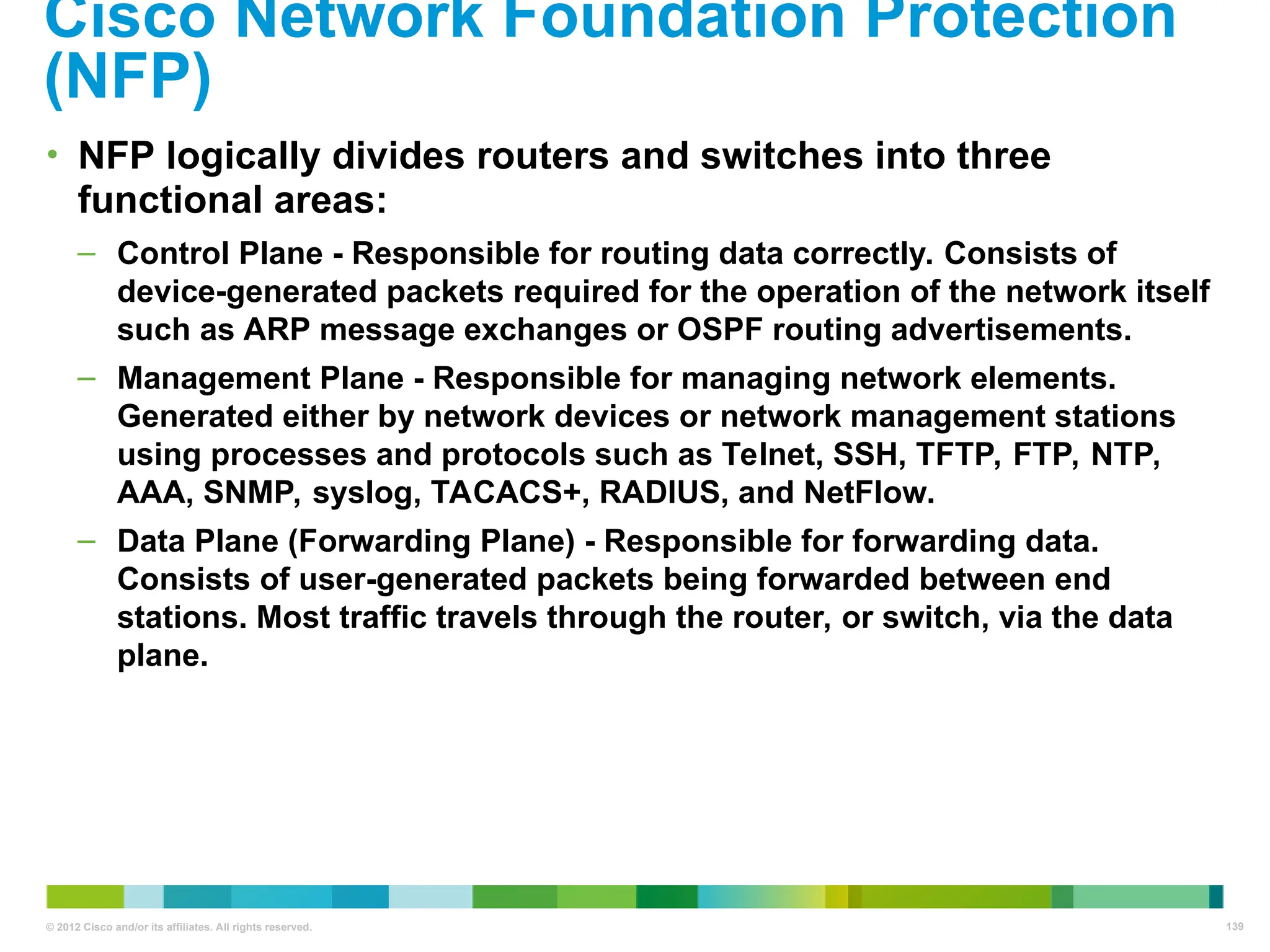 Cisco Network Foundation Protection (NFP)

• NFP logically divides routers and switches into three functional areas:

– Control Plane - Responsible for routing data correctly. Consists of device-generated packets required for the operation of the network itself such as ARP message exchanges or OSPF routing advertisements.

– Management Plane - Responsible for managing network elements. Generated either by network devices or network management stations using processes and protocols such as Telnet, SSH, TFTP, FTP, NTP, AAA, SNMP, syslog, TACACS+, RADIUS, and NetFlow.

– Data Plane (Forwarding Plane) - Responsible for forwarding data. Consists of user-generated packets being forwarded between end stations. Most traffic travels through the router, or switch, via the data plane.

© 2012 Cisco and/or its affiliates. All rights reserved.

139